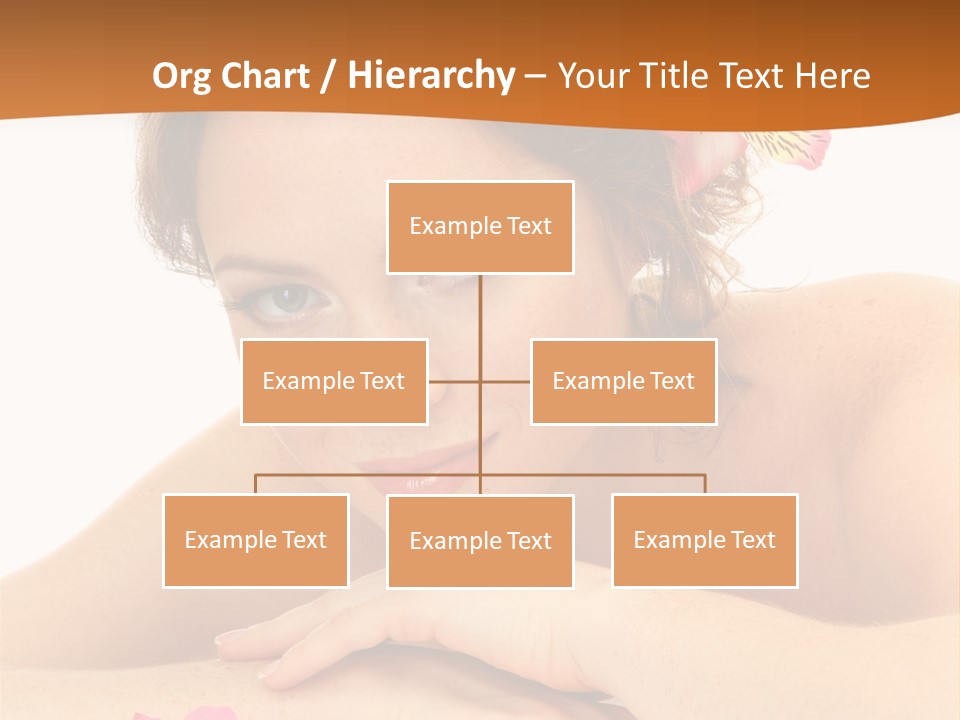 Org Chart / Hierarchy – Your Title Text Here

Example Text

Example Text

Example Text

Example Text

Example Text

Example Text